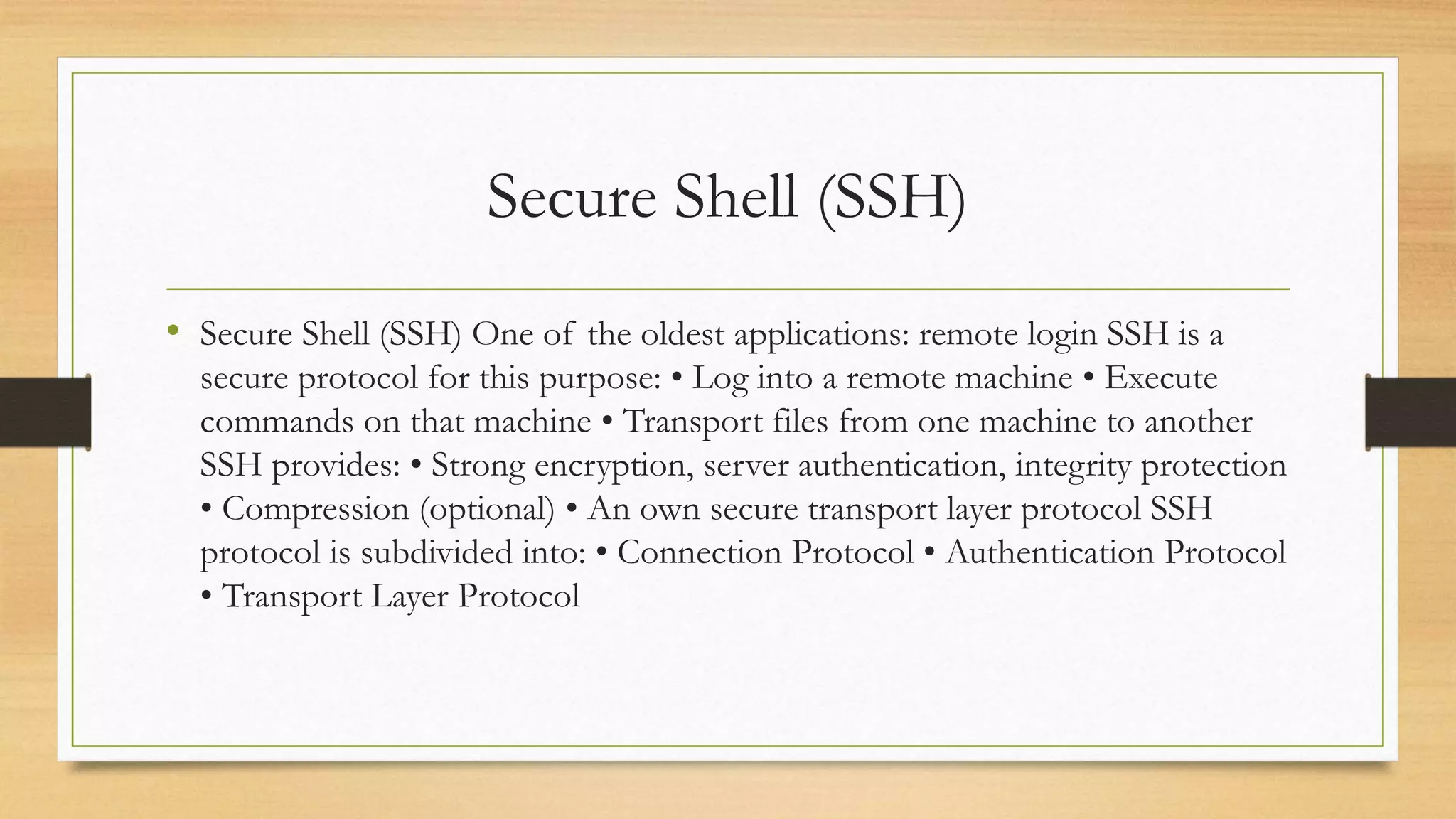 Secure Shell (SSH)

• Secure Shell (SSH) One of the oldest applications: remote login SSH is a secure protocol for this purpose: • Log into a remote machine • Execute commands on that machine • Transport files from one machine to another SSH provides: • Strong encryption, server authentication, integrity protection • Compression (optional) • An own secure transport layer protocol SSH protocol is subdivided into: • Connection Protocol • Authentication Protocol • Transport Layer Protocol